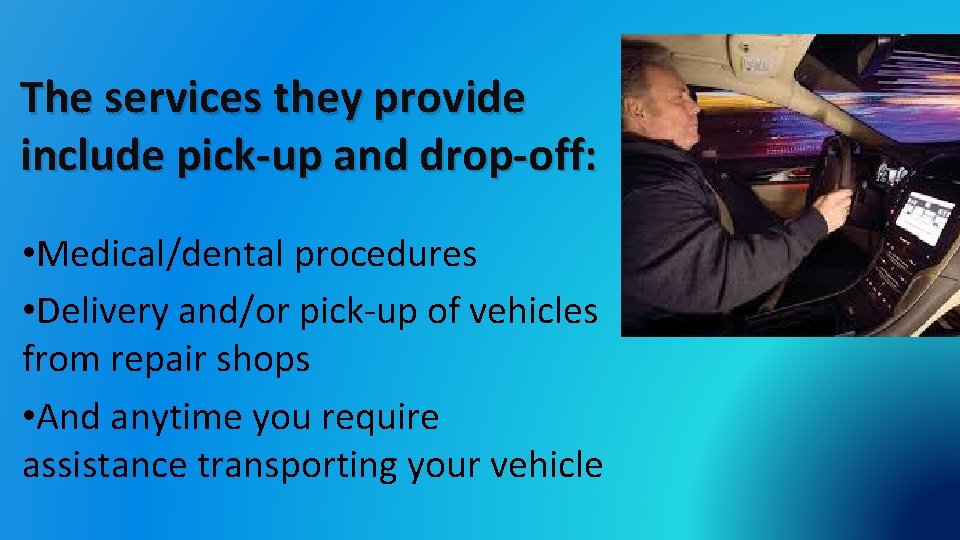 The services they provide include pick-up and drop-off:

•Medical/dental procedures

•Delivery and/or pick-up of vehicles from repair shops

•And anytime you require assistance transporting your vehicle